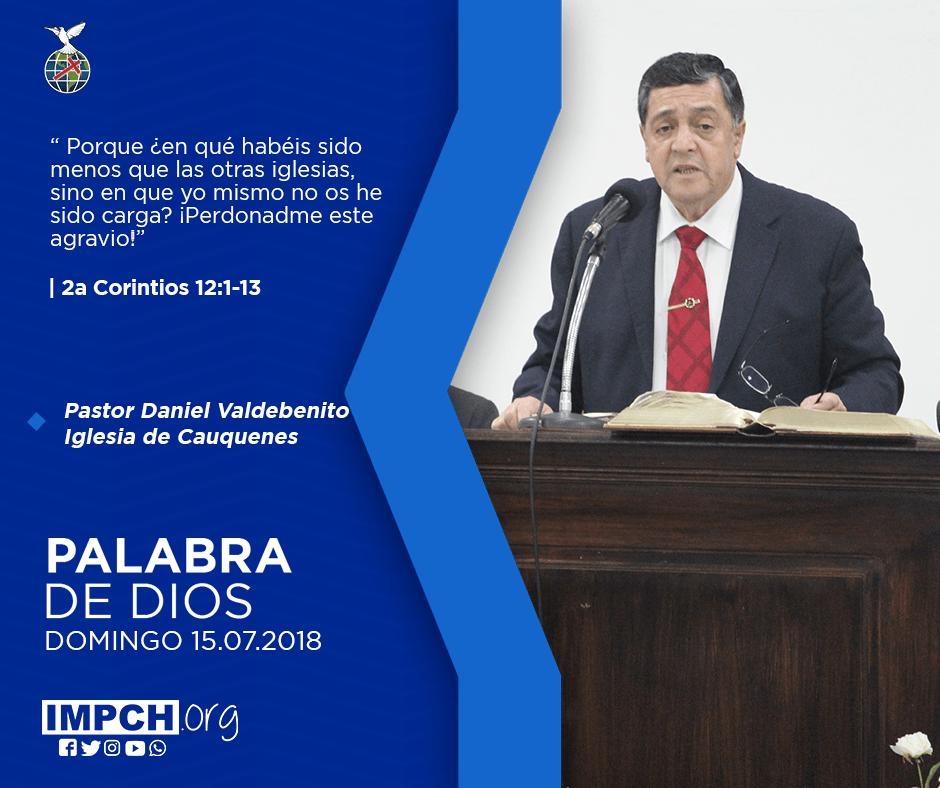 “ Porque ¿en qué habéis sido menos que las otras iglesias, sino en que yo mismo no os he sido carga? ¡Perdonadme este agravio!”

| 2a Corintios 12:1-13

Pastor Daniel Valdebenito
Iglesia de Cauquenes

PALABRA
DE DIOS
DOMINGO 15.07.2018

IMPCH.org